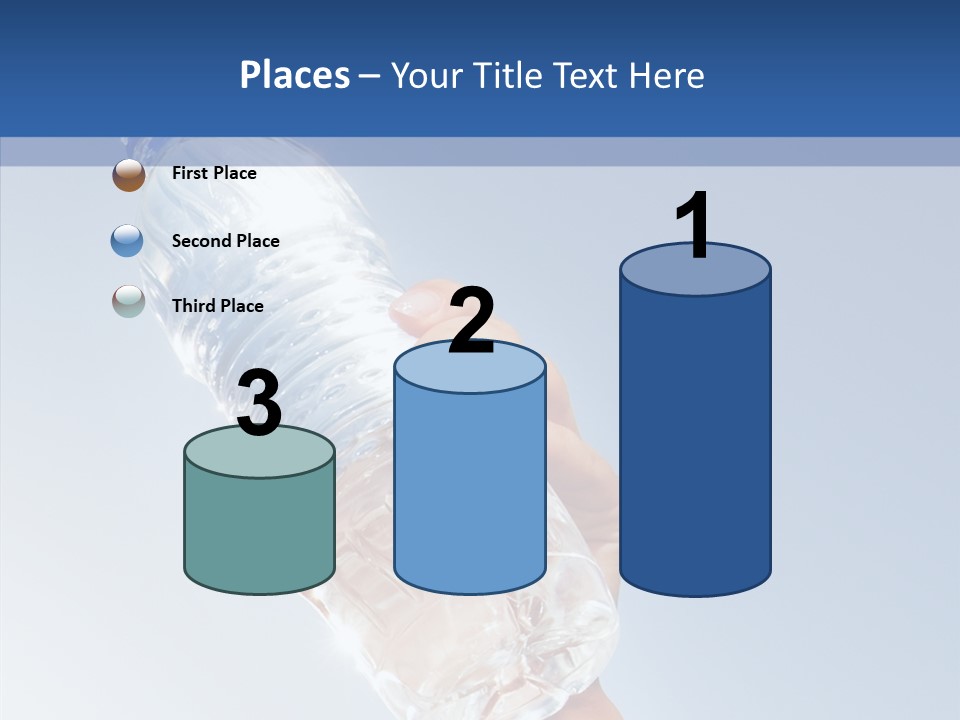 Places – Your Title Text Here

First Place

Second Place

Third Place

3

2

1